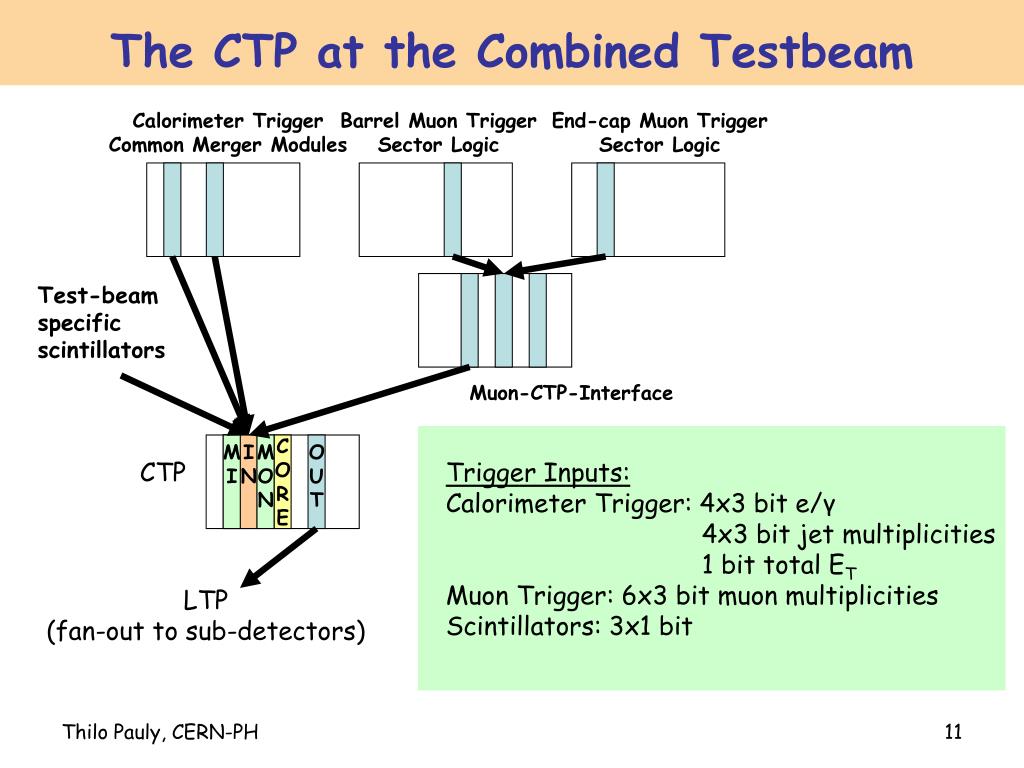 The CTP at the Combined Testbeam

Calorimeter Trigger Common Merger Modules

Barrel Muon Trigger Sector Logic

End-cap Muon Trigger Sector Logic

Test-beam specific scintillators

Muon-CTP-Interface

CTP

MI

IN

MON

CORE

OUT

LTP
(fan-out to sub-detectors)

Trigger Inputs:
Calorimeter Trigger: 4x3 bit e/γ
4x3 bit jet multiplicities
1 bit total $E_T$
Muon Trigger: 6x3 bit muon multiplicities
Scintillators: 3x1 bit

Thilo Pauly, CERN-PH

11